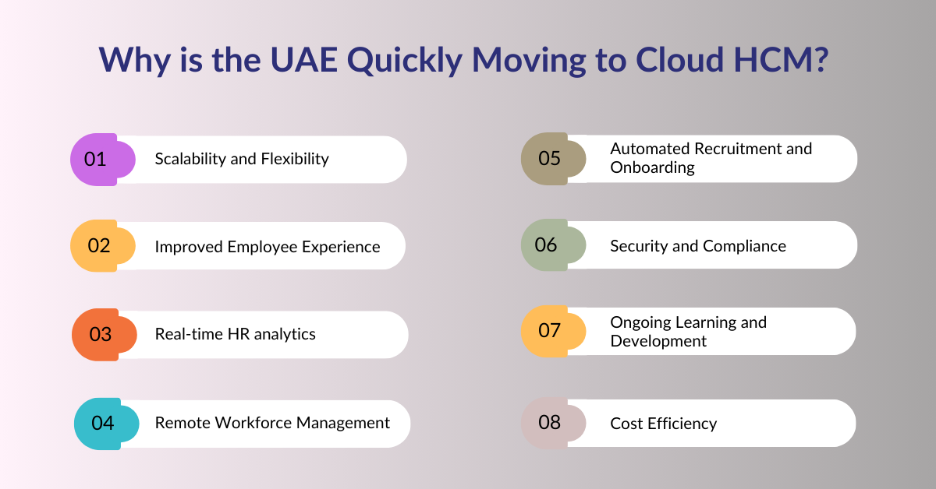 Why is the UAE Quickly Moving to Cloud HCM?

01 Scalability and Flexibility

02 Improved Employee Experience

03 Real-time HR analytics

04 Remote Workforce Management

05 Automated Recruitment and Onboarding

06 Security and Compliance

07 Ongoing Learning and Development

08 Cost Efficiency